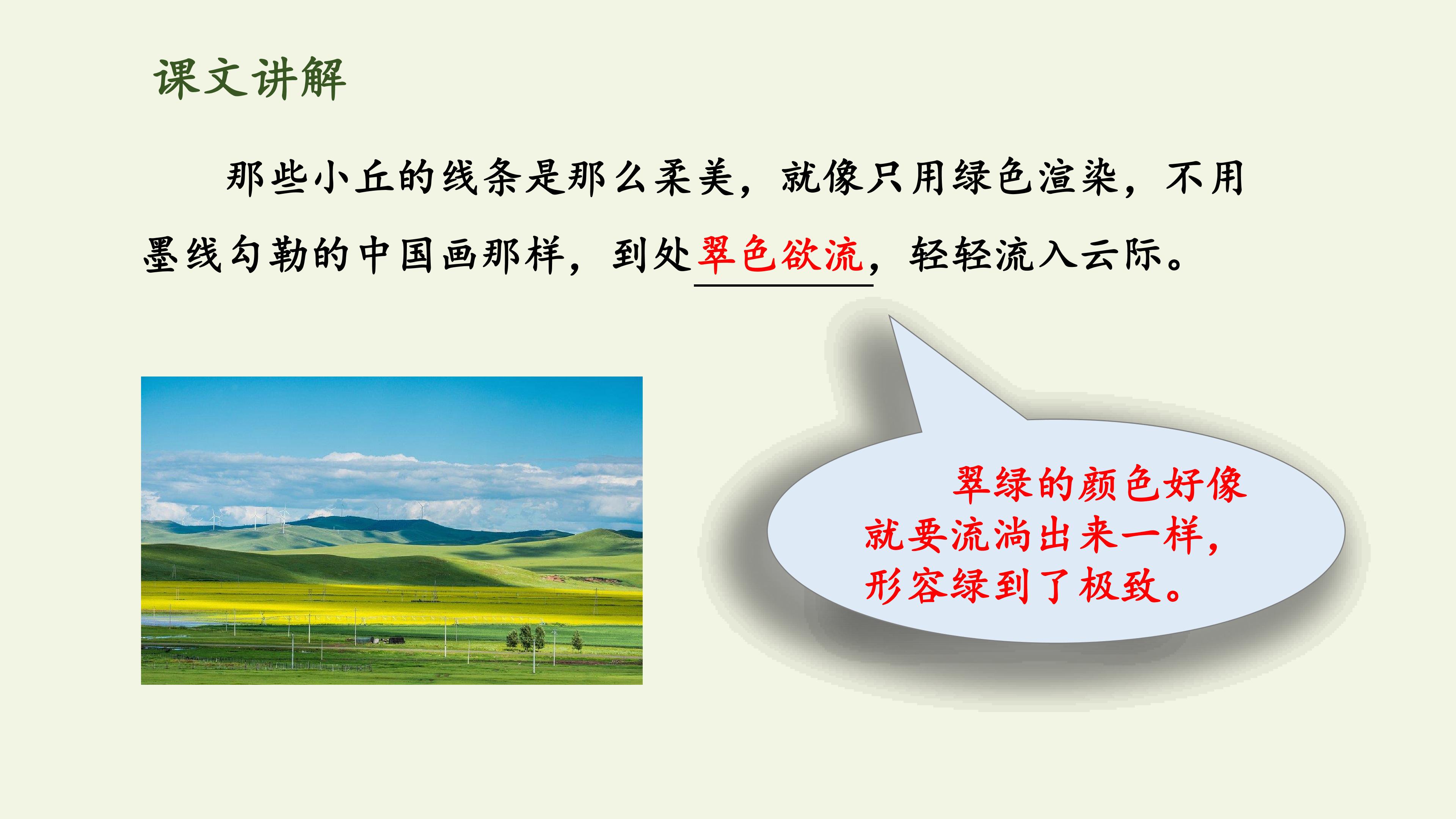 课文讲解

那些小丘的线条是那么柔美，就像只用绿色渲染，不用墨线勾勒的中国画那样，到处翠色欲流，轻轻流入云际。

翠绿的颜色好像就要流淌出来一样，形容绿到了极致。